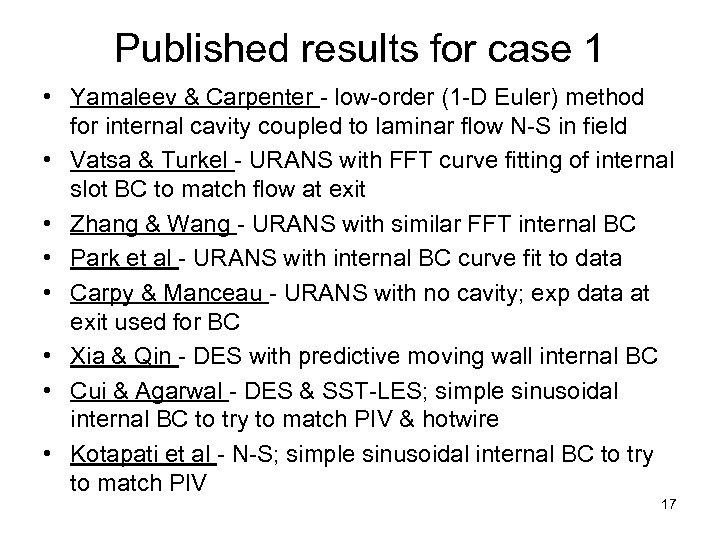 Published results for case 1

• Yamaleev & Carpenter - low-order (1-D Euler) method for internal cavity coupled to laminar flow N-S in field
• Vatsa & Turkel - URANS with FFT curve fitting of internal slot BC to match flow at exit
• Zhang & Wang - URANS with similar FFT internal BC
• Park et al - URANS with internal BC curve fit to data
• Carpy & Manceau - URANS with no cavity; exp data at exit used for BC
• Xia & Qin - DES with predictive moving wall internal BC
• Cui & Agarwal - DES & SST-LES; simple sinusoidal internal BC to try to match PIV & hotwire
• Kotapati et al - N-S; simple sinusoidal internal BC to try to match PIV

17